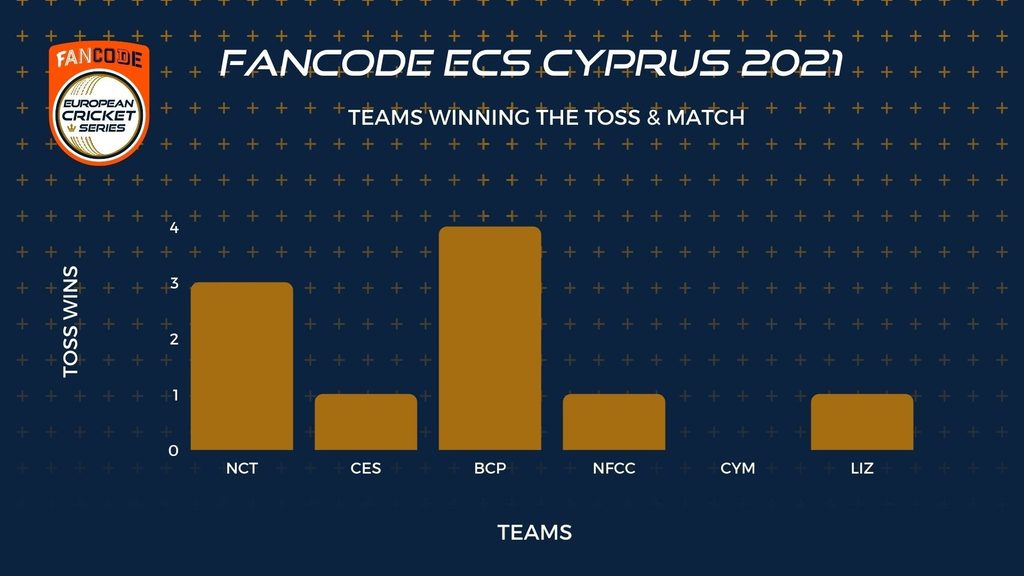 FANCODE
EUROPEAN CRICKET SERIES

FANCODE ECS CYPRUS 2021

TEAMS WINNING THE TOSS & MATCH

TOSS WINS

4
3
2
1
0

NCT
CES
BCP
NFCC
CYM
LIZ

TEAMS